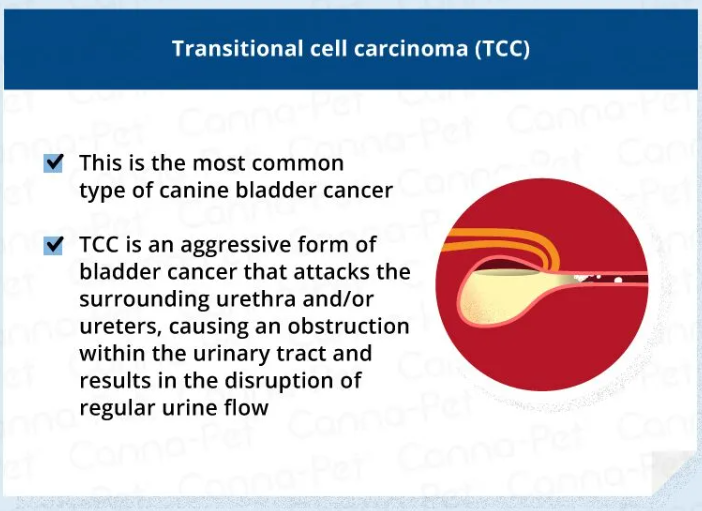 Transitional cell carcinoma (TCC)

This is the most common type of canine bladder cancer

TCC is an aggressive form of bladder cancer that attacks the surrounding urethra and/or ureters, causing an obstruction within the urinary tract and results in the disruption of regular urine flow

Canna-Pet